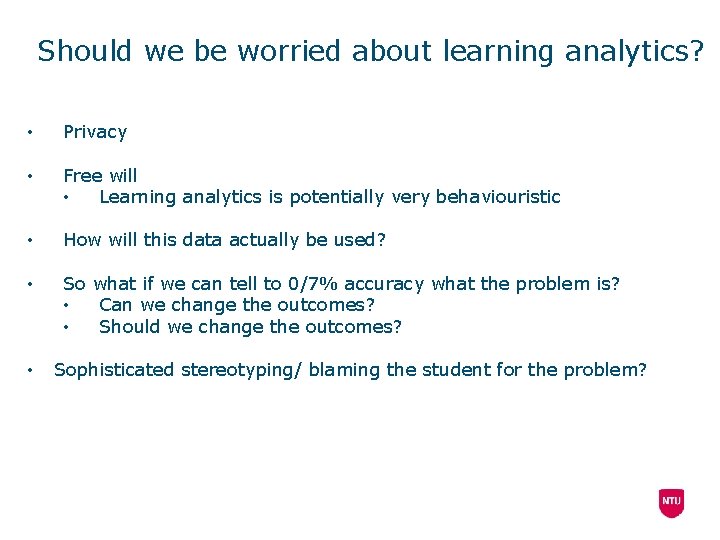 Should we be worried about learning analytics?

• Privacy

• Free will
 • Learning analytics is potentially very behaviouristic

• How will this data actually be used?

• So what if we can tell to 0/7% accuracy what the problem is?
 • Can we change the outcomes?
 • Should we change the outcomes?

• Sophisticated stereotyping/ blaming the student for the problem?

NTU